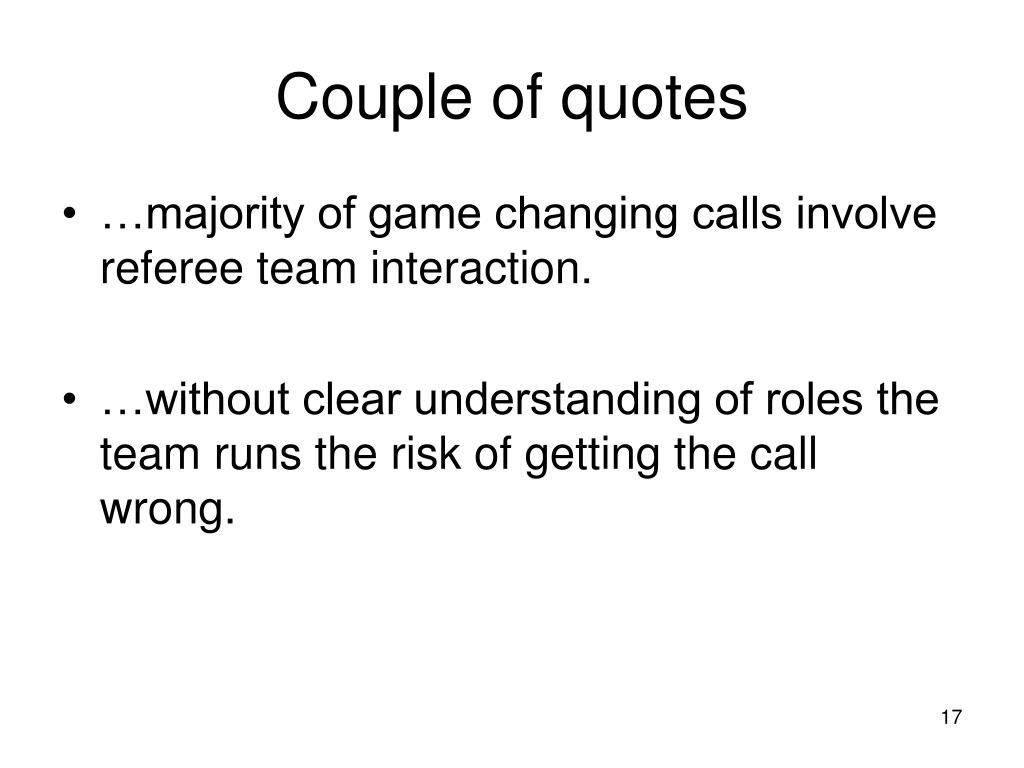 Couple of quotes

• …majority of game changing calls involve referee team interaction.

• …without clear understanding of roles the team runs the risk of getting the call wrong.

17